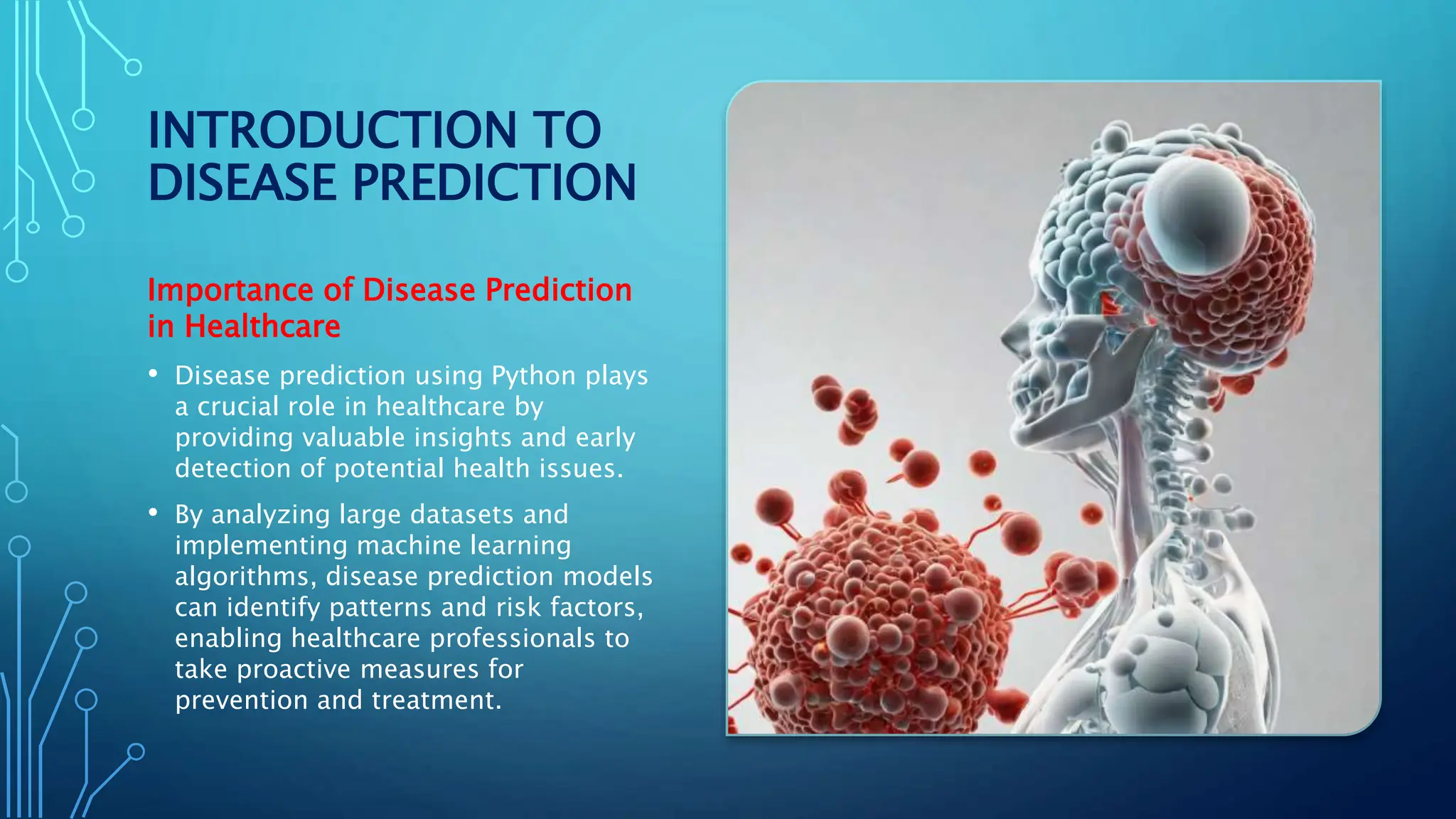 INTRODUCTION TO DISEASE PREDICTION

Importance of Disease Prediction in Healthcare

• Disease prediction using Python plays a crucial role in healthcare by providing valuable insights and early detection of potential health issues.

• By analyzing large datasets and implementing machine learning algorithms, disease prediction models can identify patterns and risk factors, enabling healthcare professionals to take proactive measures for prevention and treatment.